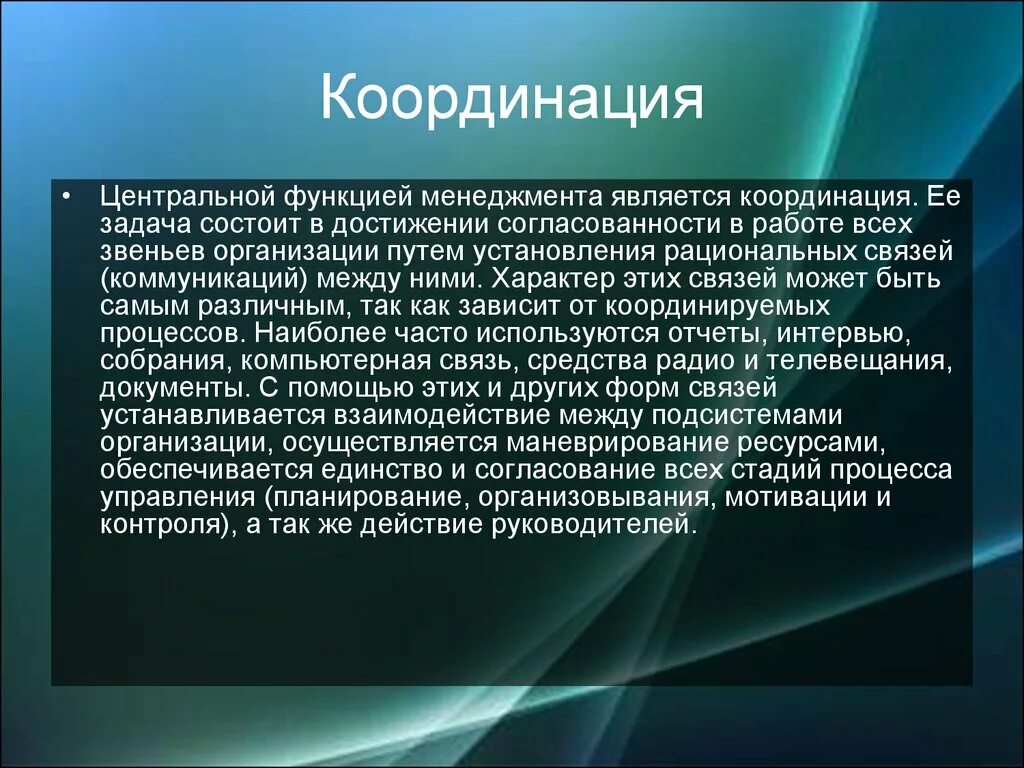 Координация

• Центральной функцией менеджмента является координация. Ее задача состоит в достижении согласованности в работе всех звеньев организации путем установления рациональных связей (коммуникаций) между ними. Характер этих связей может быть самым различным, так как зависит от координируемых процессов. Наиболее часто используются отчеты, интервью, собрания, компьютерная связь, средства радио и телевещания, документы. С помощью этих и других форм связей устанавливается взаимодействие между подсистемами организации, осуществляется маневрирование ресурсами, обеспечивается единство и согласование всех стадий процесса управления (планирование, организовывания, мотивации и контроля), а так же действие руководителей.